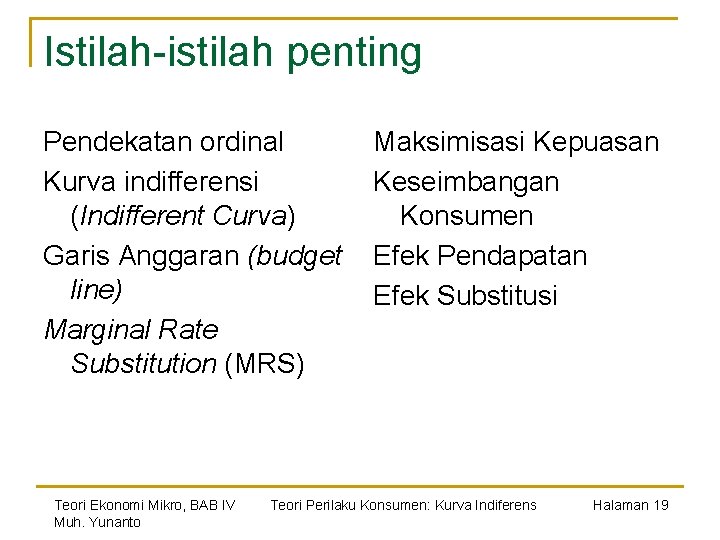 Istilah-istilah penting

Pendekatan ordinal

Kurva indifferensi (Indifferent Curva)

Garis Anggaran (budget line)

Marginal Rate Substitution (MRS)

Maksimisasi Kepuasan

Keseimbangan Konsumen

Efek Pendapatan

Efek Substitusi

Teori Ekonomi Mikro, BAB IV
Muh. Yunanto

Teori Perilaku Konsumen: Kurva Indiferens

Halaman 19